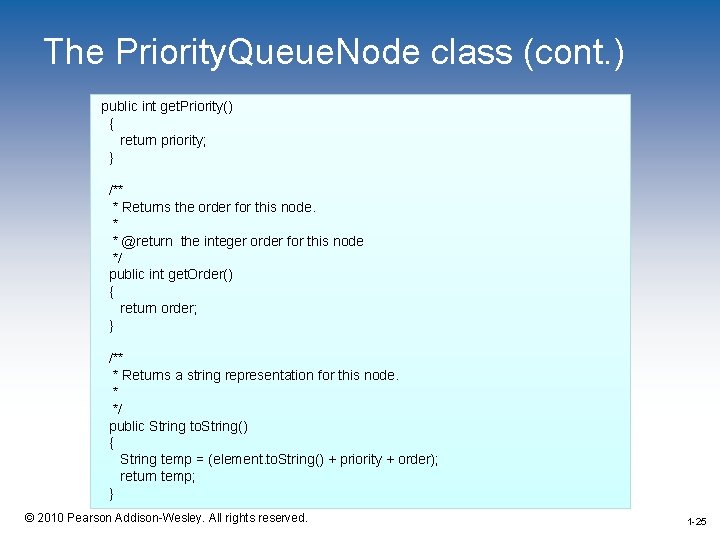 The PriorityQueueNode class (cont.)

public int getPriority()
{
return priority;
}

/**
* Returns the order for this node.
*
* @return the integer order for this node
*/
public int getOrder()
{
return order;
}

/**
* Returns a string representation for this node.
*
*/
public String toString()
{
String temp = (element.toString() + priority + order);
return temp;
}

© 2010 Pearson Addison-Wesley. All rights reserved.

1-25